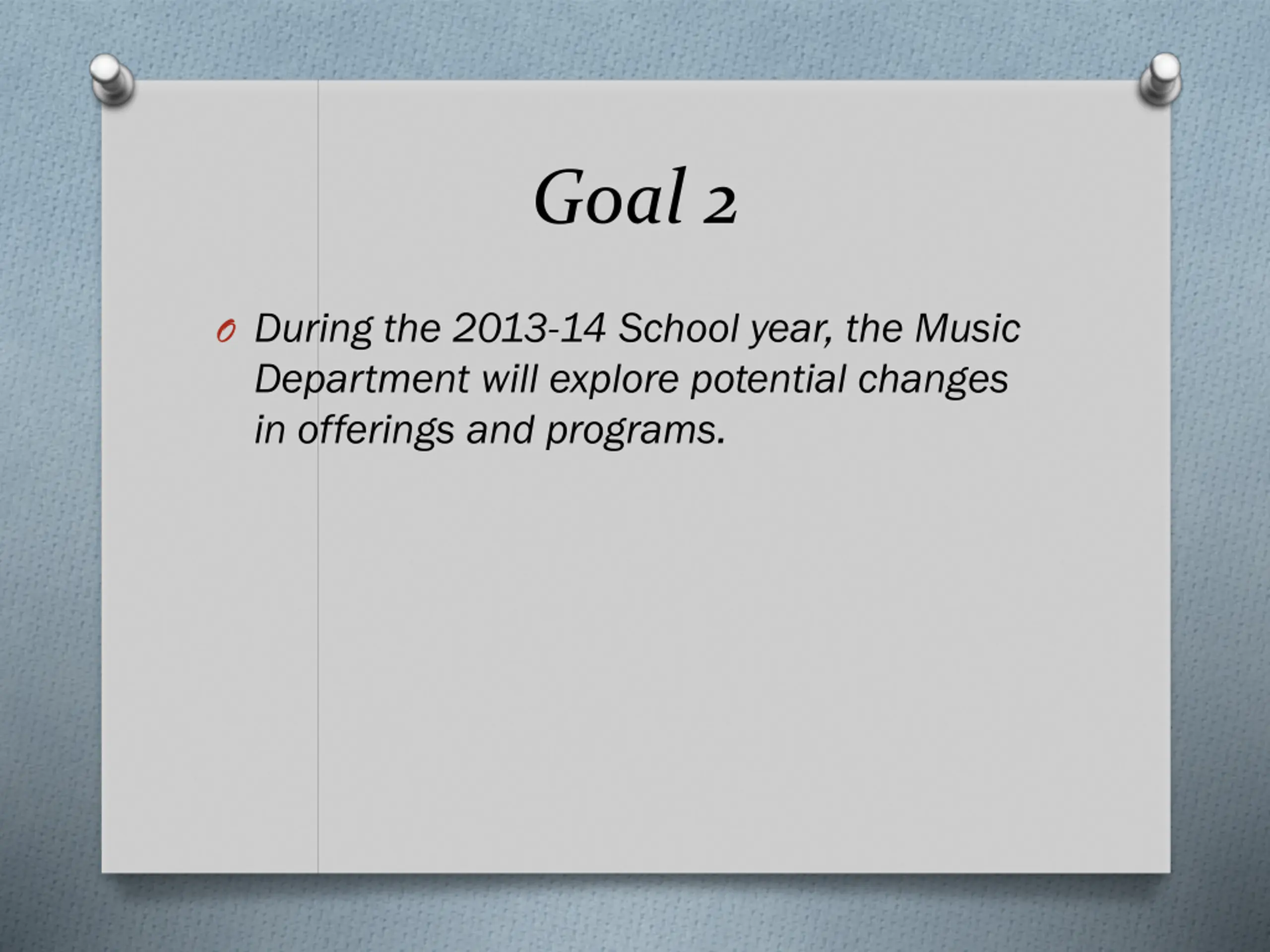 Goal 2

During the 2013-14 School year, the Music Department will explore potential changes in offerings and programs.